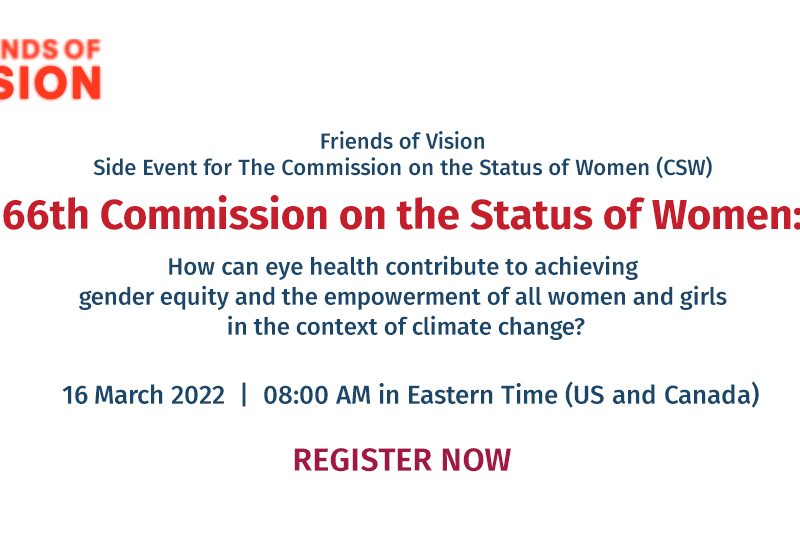 NDS OF
SION

Friends of Vision
Side Event for The Commission on the Status of Women (CSW)

66th Commission on the Status of Women:

How can eye health contribute to achieving gender equity and the empowerment of all women and girls in the context of climate change?

16 March 2022 | 08:00 AM in Eastern Time (US and Canada)

REGISTER NOW